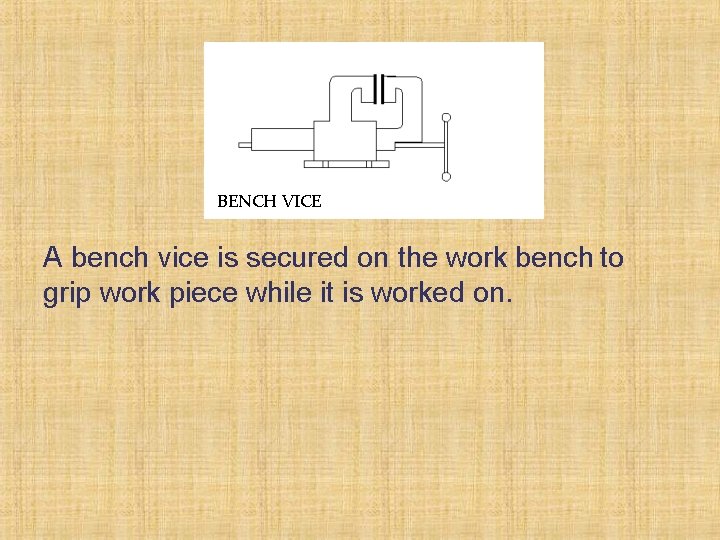 BENCH VICE

A bench vice is secured on the work bench to grip work piece while it is worked on.